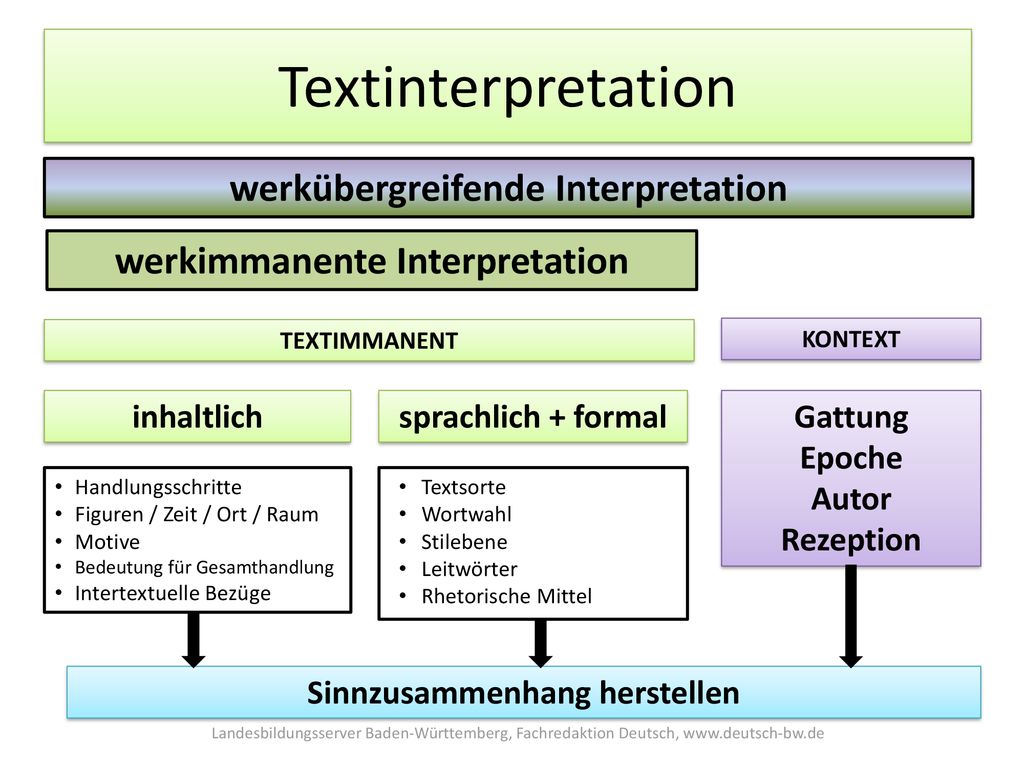 Textinterpretation

werkübergreifende Interpretation

werkimmanente Interpretation

TEXTIMMANENT

KONTEXT

inhaltlich

- Handlungsschritte
- Figuren / Zeit / Ort / Raum
- Motive
- Bedeutung für Gesamthandlung
- Intertextuelle Bezüge

sprachlich + formal

- Textsorte
- Wortwahl
- Stilebene
- Leitwörter
- Rhetorische Mittel

Gattung
Epoche
Autor
Rezeption

Sinnzusammenhang herstellen

Landesbildungsserver Baden-Württemberg, Fachredaktion Deutsch, www.deutsch-bw.de